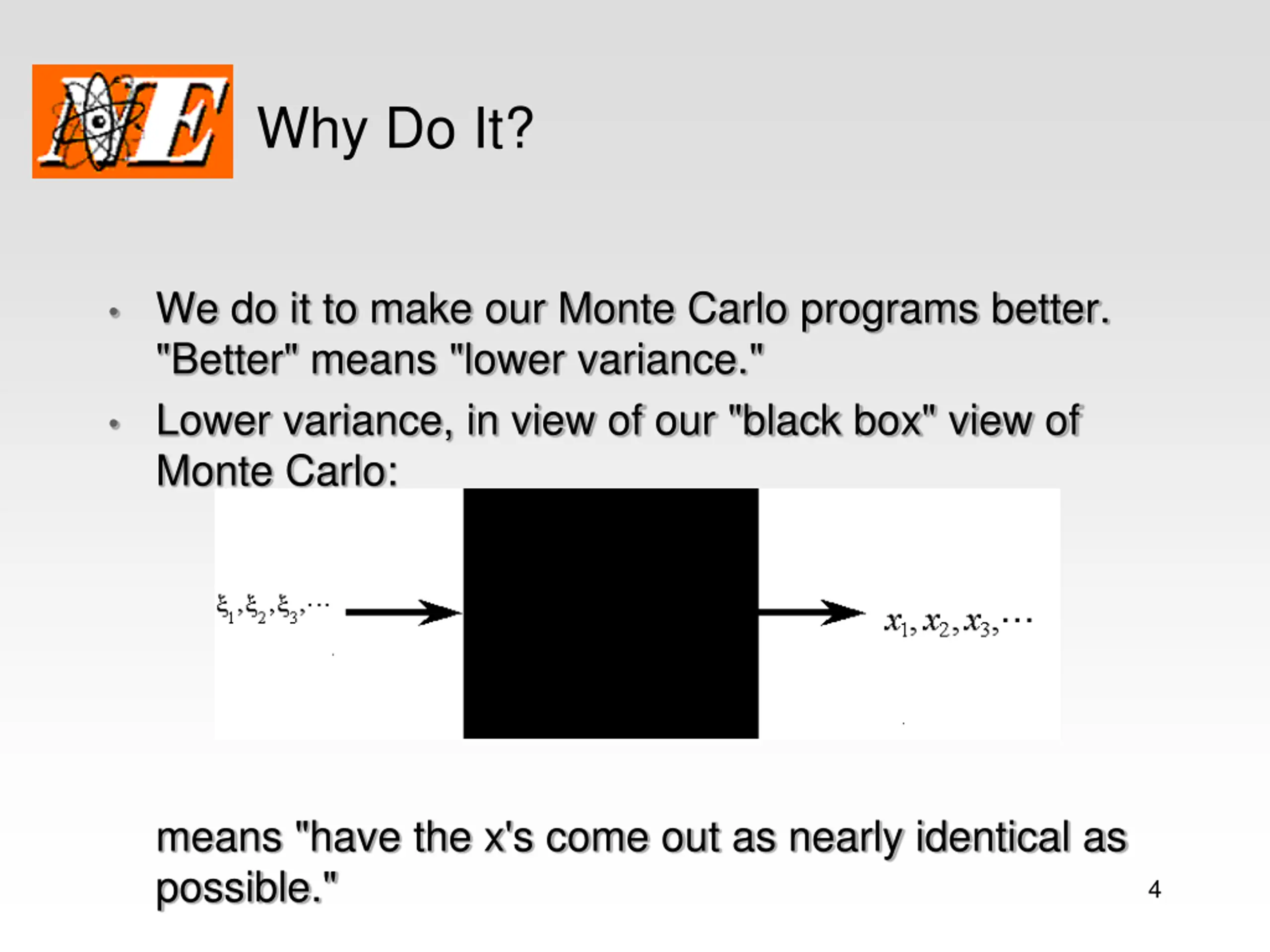 NE

Why Do It?

• We do it to make our Monte Carlo programs better. "Better" means "lower variance."

• Lower variance, in view of our "black box" view of Monte Carlo:

$\xi_1, \xi_2, \xi_3, \cdots$

$x_1, x_2, x_3, \cdots$

means "have the x's come out as nearly identical as possible."

4